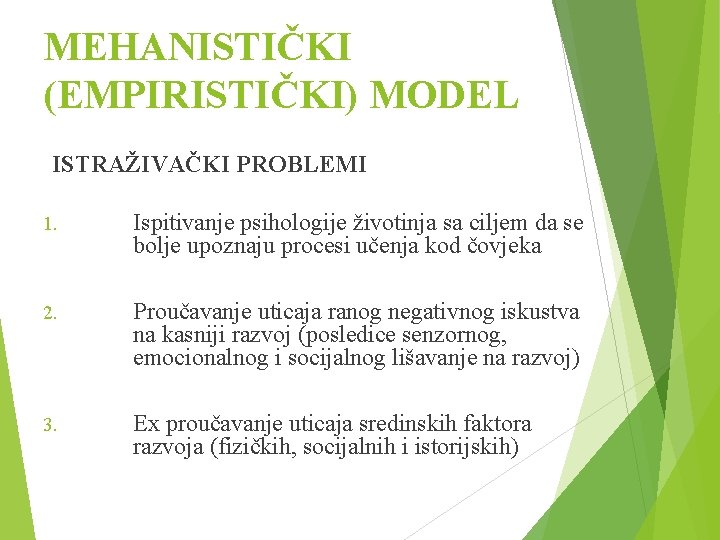 MEHANISTIČKI (EMPIRISTIČKI) MODEL

ISTRAŽIVAČKI PROBLEMI

1. Ispitivanje psihologije životinja sa ciljem da se bolje upoznaju procesi učenja kod čovjeka

2. Proučavanje uticaja ranog negativnog iskustva na kasniji razvoj (posledice senzornog, emocionalnog i socijalnog lišavanje na razvoj)

3. Ex proučavanje uticaja sredinskih faktora razvoja (fizičkih, socijalnih i istorijskih)